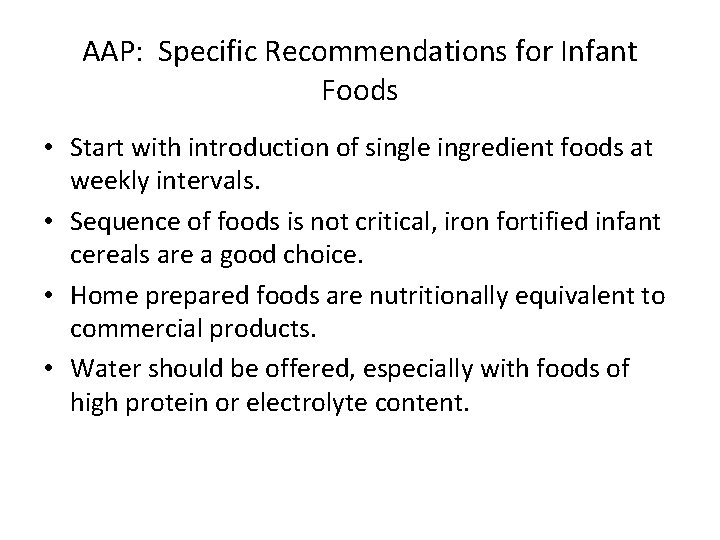 AAP: Specific Recommendations for Infant Foods

• Start with introduction of single ingredient foods at weekly intervals.

• Sequence of foods is not critical, iron fortified infant cereals are a good choice.

• Home prepared foods are nutritionally equivalent to commercial products.

• Water should be offered, especially with foods of high protein or electrolyte content.